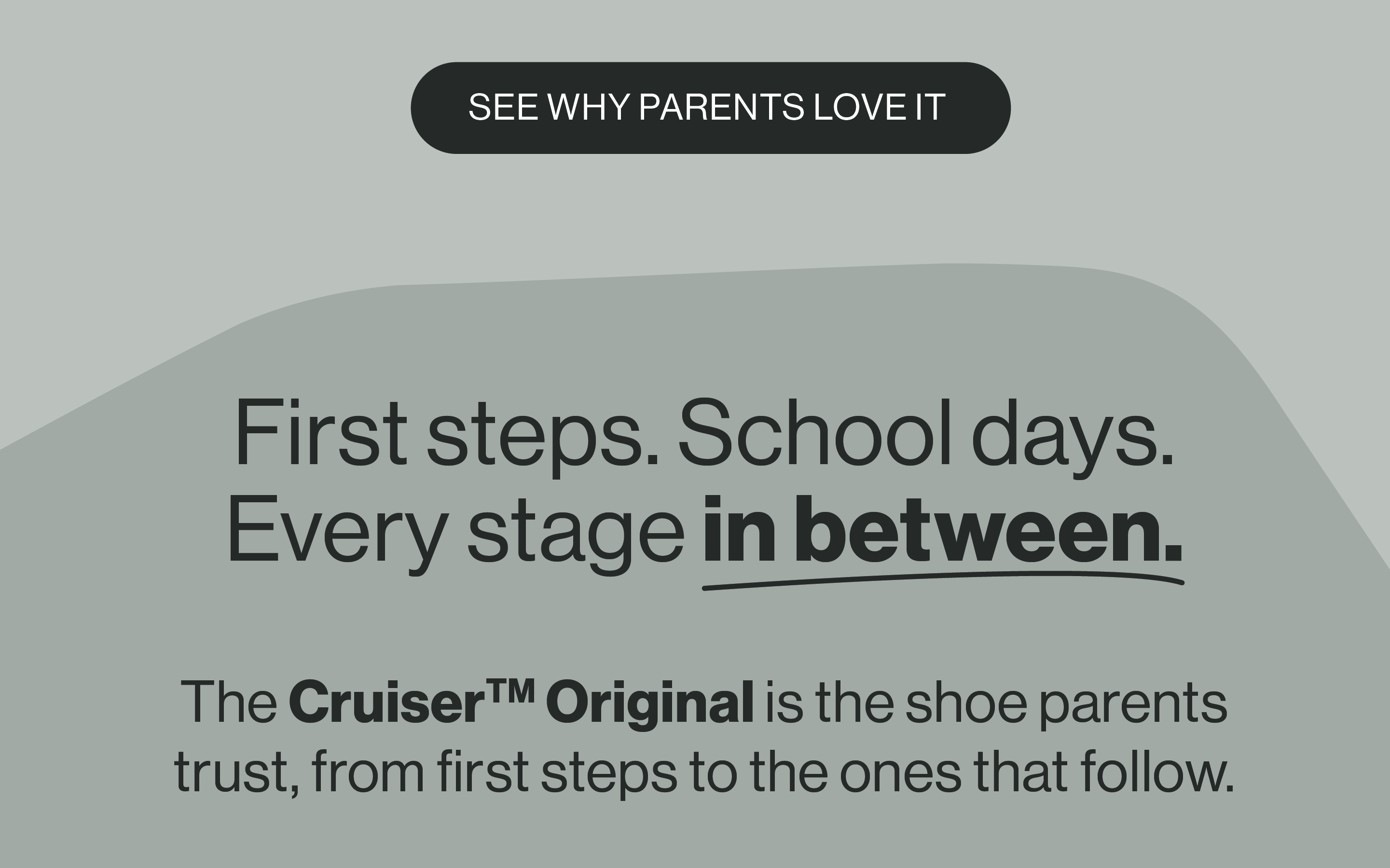 SEE WHY PARENTS LOVE IT

First steps. School days. Every stage in between.

The Cruiser™ Original is the shoe parents trust, from first steps to the ones that follow.